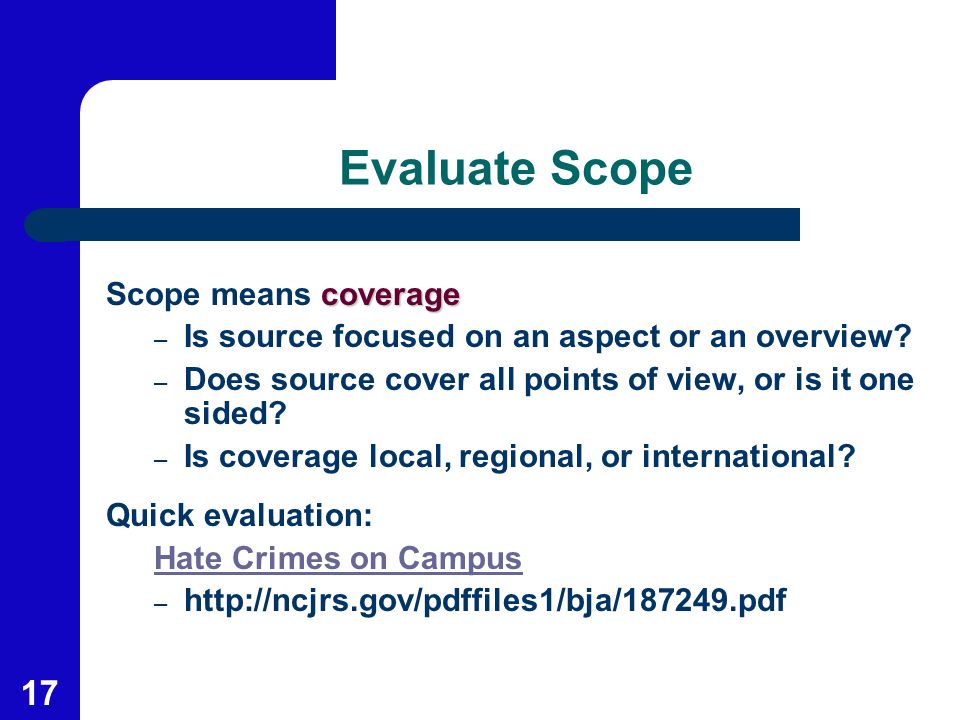 Evaluate Scope

Scope means coverage

– Is source focused on an aspect or an overview?

– Does source cover all points of view, or is it one sided?

– Is coverage local, regional, or international?

Quick evaluation:

Hate Crimes on Campus

– http://ncjrs.gov/pdffiles1/bja/187249.pdf

17